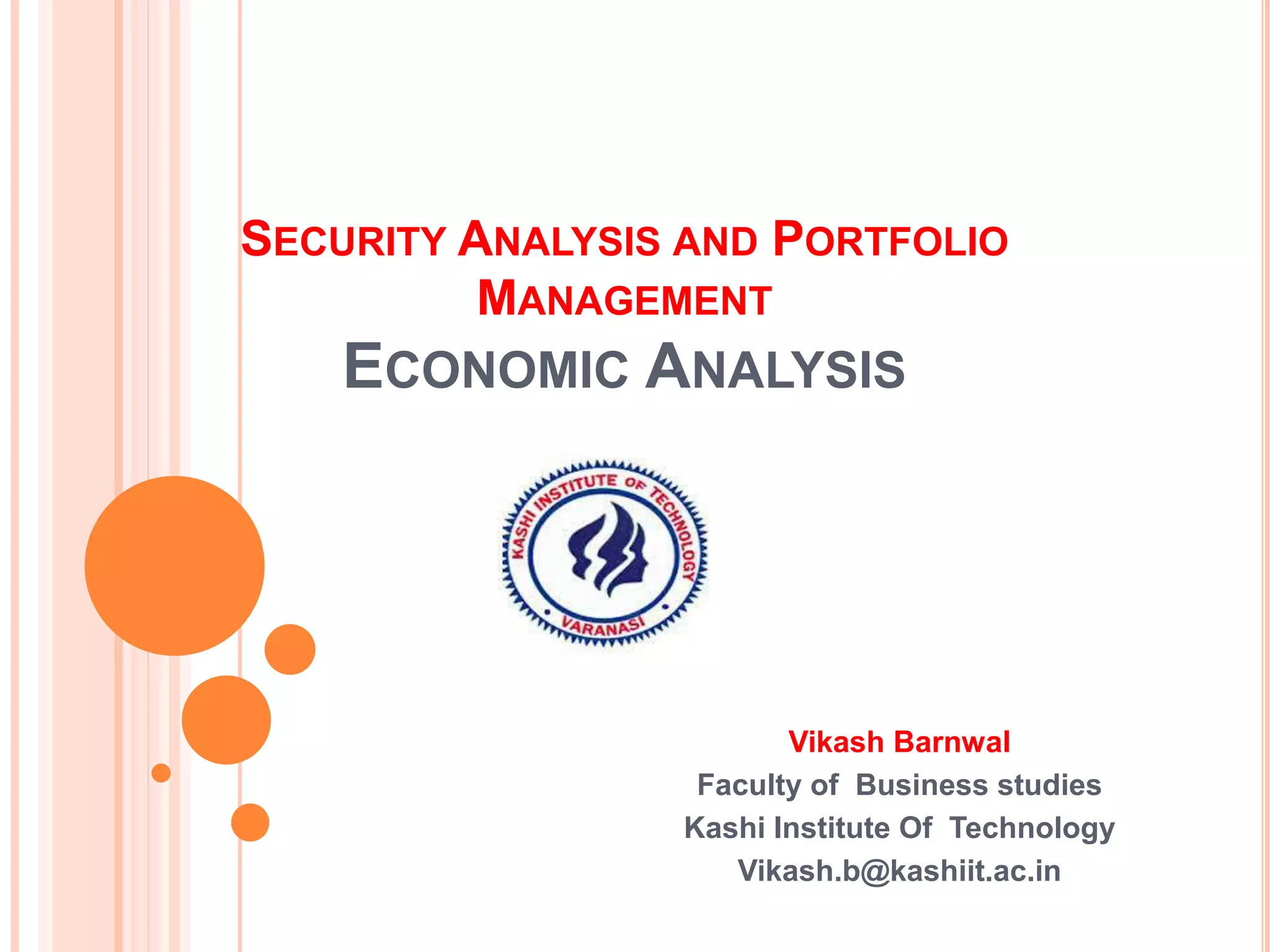 SECURITY ANALYSIS AND PORTFOLIO MANAGEMENT
ECONOMIC ANALYSIS

KASHI INSTITUTE OF TECHNOLOGY
VARANASI

Vikash Barnwal
Faculty of Business studies
Kashi Institute Of Technology
Vikash.b@kashiit.ac.in